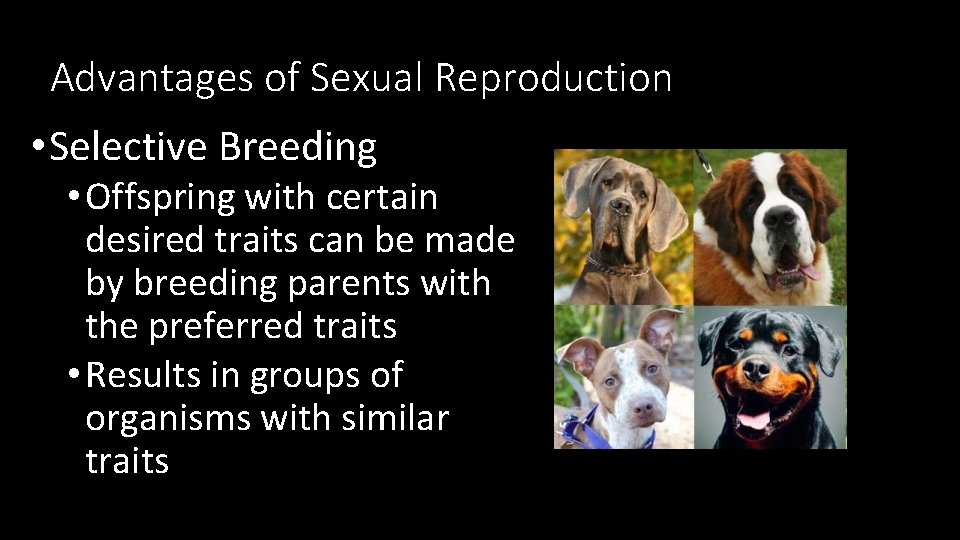 Advantages of Sexual Reproduction

• Selective Breeding
  • Offspring with certain desired traits can be made by breeding parents with the preferred traits
  • Results in groups of organisms with similar traits